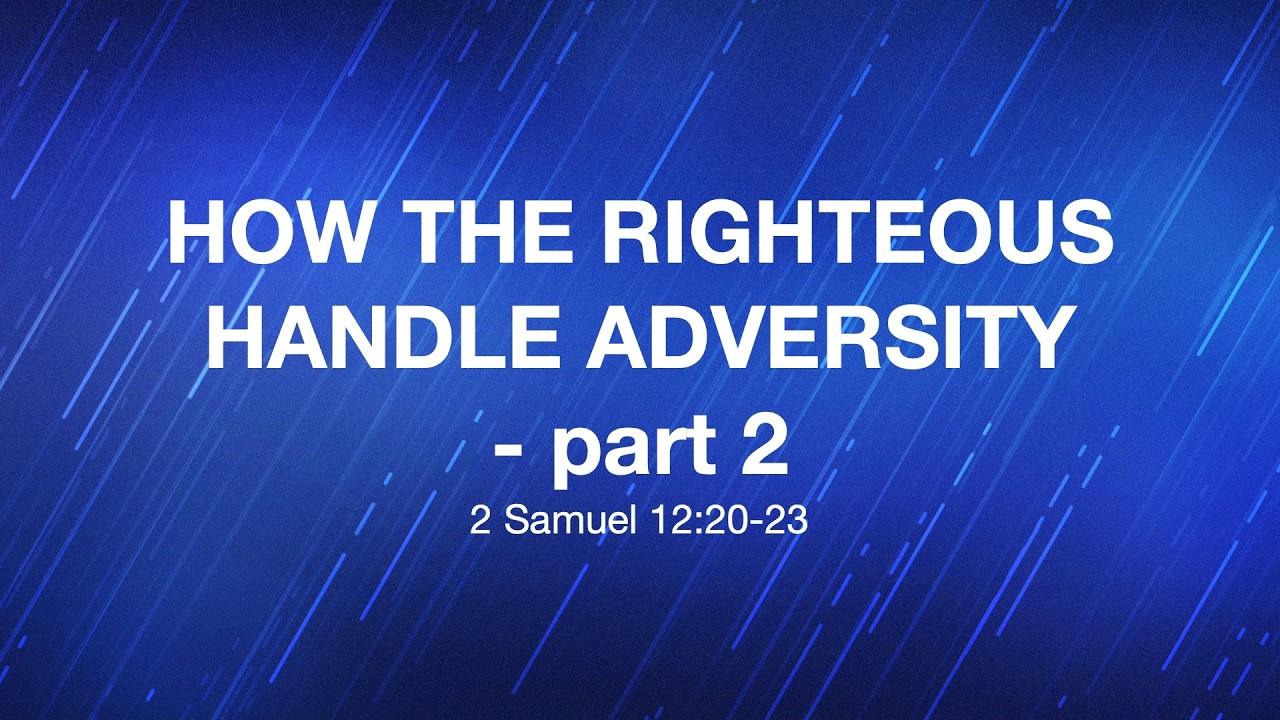 HOW THE RIGHTEOUS HANDLE ADVERSITY - part 2

2 Samuel 12:20-23